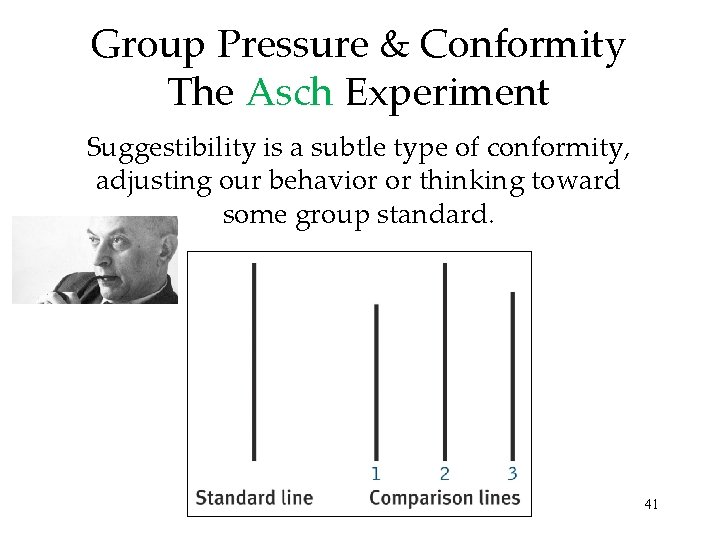 Group Pressure & Conformity
The Asch Experiment

Suggestibility is a subtle type of conformity, adjusting our behavior or thinking toward some group standard.

1 2 3

Standard line Comparison lines

41